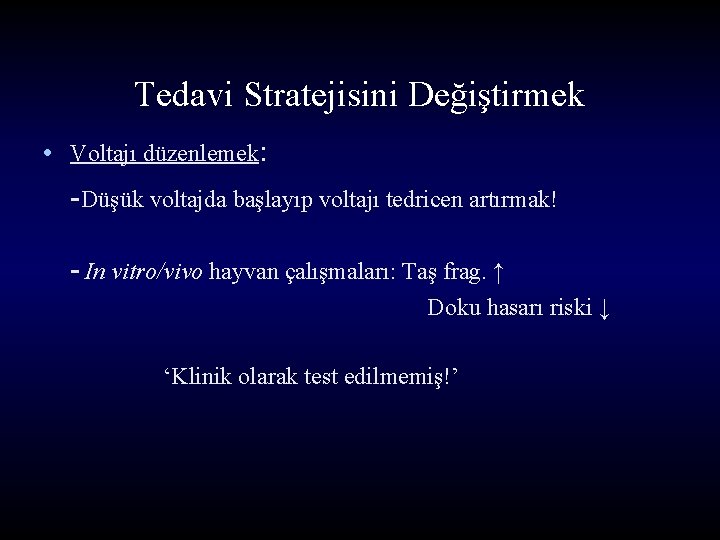 Tedavi Stratejisini Değiştirmek

• Voltajı düzenlemek:

-Düşük voltajda başlayıp voltajı tedricen artırmak!

- In vitro/vivo hayvan çalışmaları: Taş frag. ↑

Doku hasarı riski ↓

‘Klinik olarak test edilmemiş!’